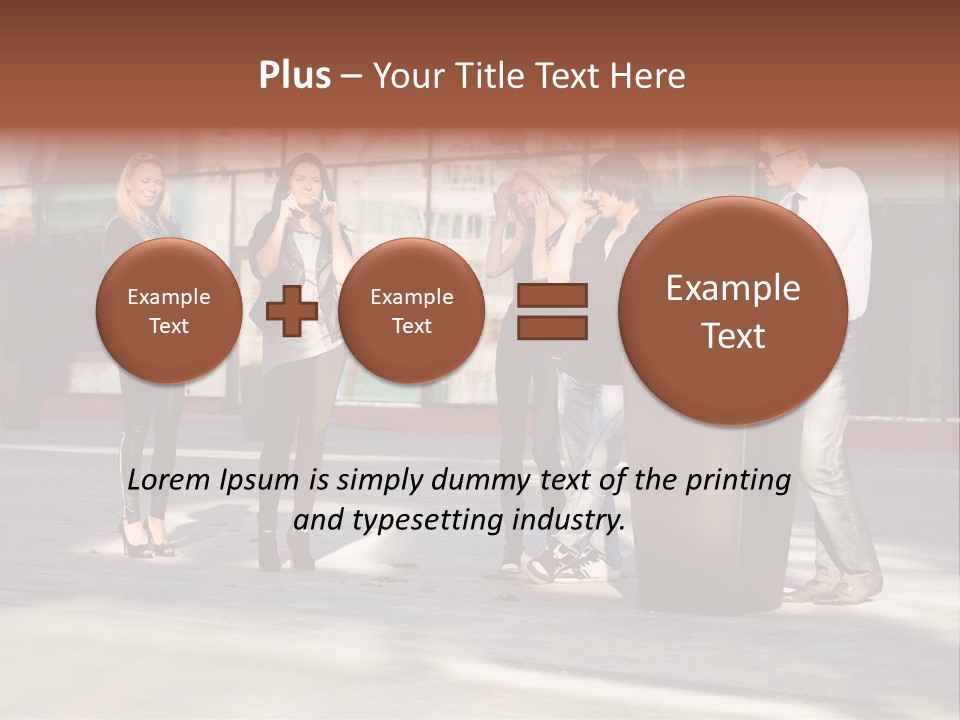 Plus – Your Title Text Here

Example Text

Example Text

Example Text

Lorem Ipsum is simply dummy text of the printing and typesetting industry.